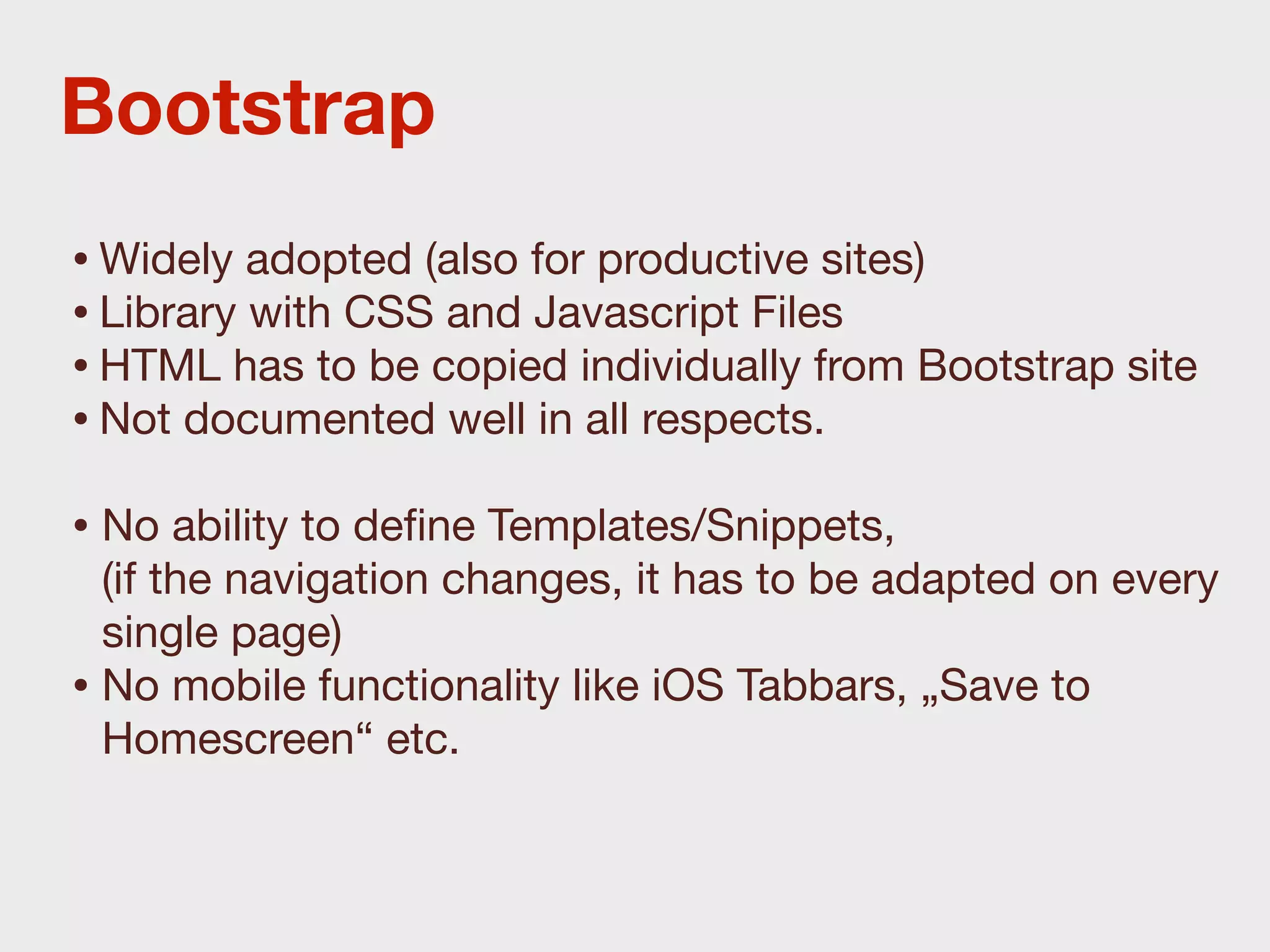 Bootstrap

• Widely adopted (also for productive sites)
• Library with CSS and Javascript Files
• HTML has to be copied individually from Bootstrap site
• Not documented well in all respects.

• No ability to define Templates/Snippets, (if the navigation changes, it has to be adapted on every single page)
• No mobile functionality like iOS Tabbars, „Save to Homescreen“ etc.